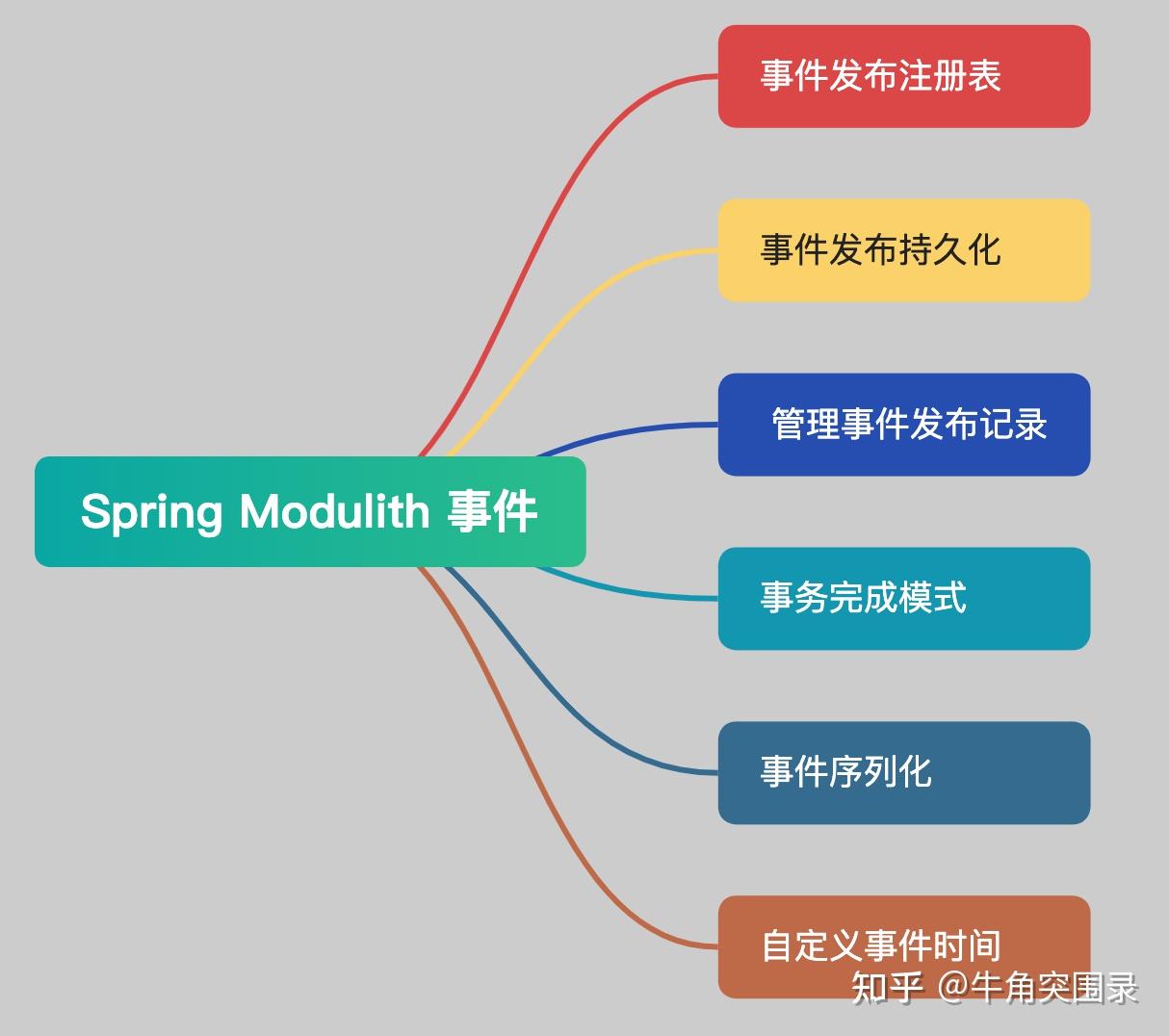 Spring Modulith 事件

事件发布注册表

事件发布持久化

管理事件发布记录

事务完成模式

事件序列化

自定义事件时间

知乎 @牛角突围录